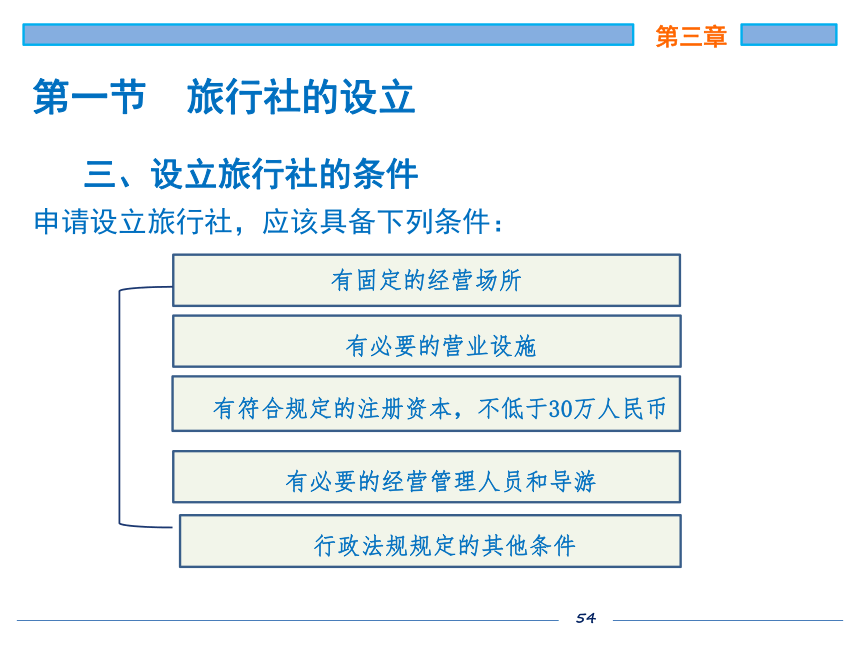 第三章

第一节　旅行社的设立

三、设立旅行社的条件

申请设立旅行社，应该具备下列条件：

有固定的经营场所

有必要的营业设施

有符合规定的注册资本，不低于30万人民币

有必要的经营管理人员和导游

行政法规规定的其他条件

54